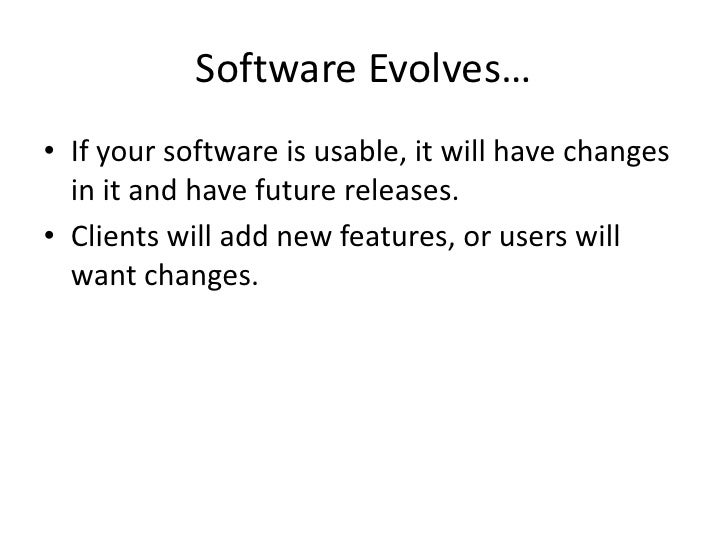 Software Evolves…

• If your software is usable, it will have changes in it and have future releases.
• Clients will add new features, or users will want changes.